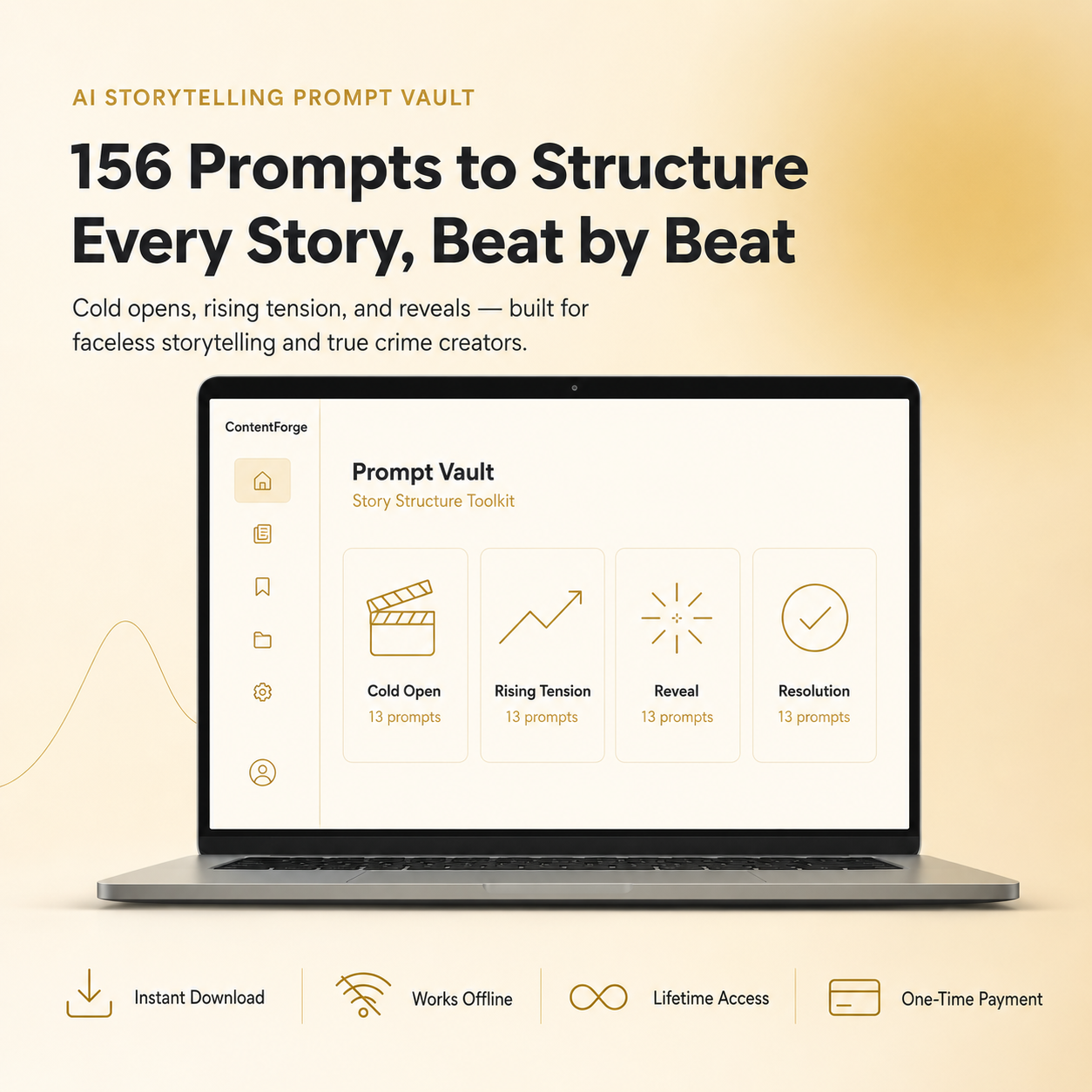 AI STORYTELLING PROMPT VAULT

156 Prompts to Structure Every Story, Beat by Beat

Cold opens, rising tension, and reveals — built for faceless storytelling and true crime creators.

ContentForge

Prompt Vault
Story Structure Toolkit

Cold Open
13 prompts

Rising Tension
13 prompts

Reveal
13 prompts

Resolution
13 prompts

Instant Download

Works Offline

Lifetime Access

One-Time Payment